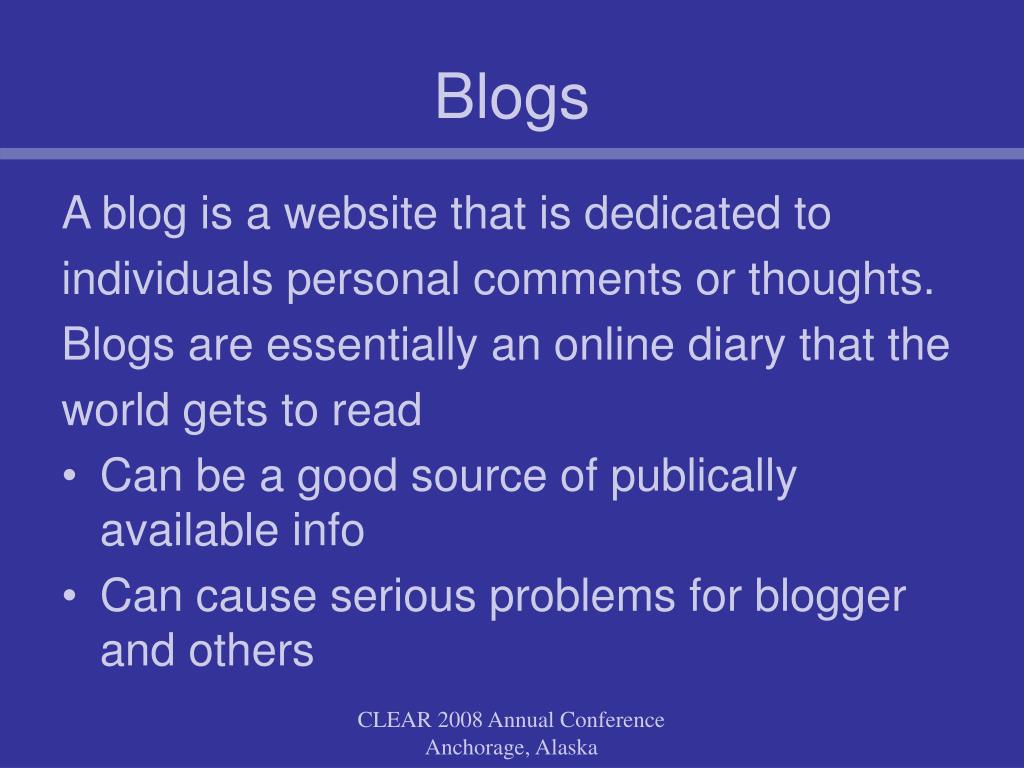 Blogs

A blog is a website that is dedicated to individuals personal comments or thoughts. Blogs are essentially an online diary that the world gets to read

• Can be a good source of publically available info
• Can cause serious problems for blogger and others

CLEAR 2008 Annual Conference
Anchorage, Alaska